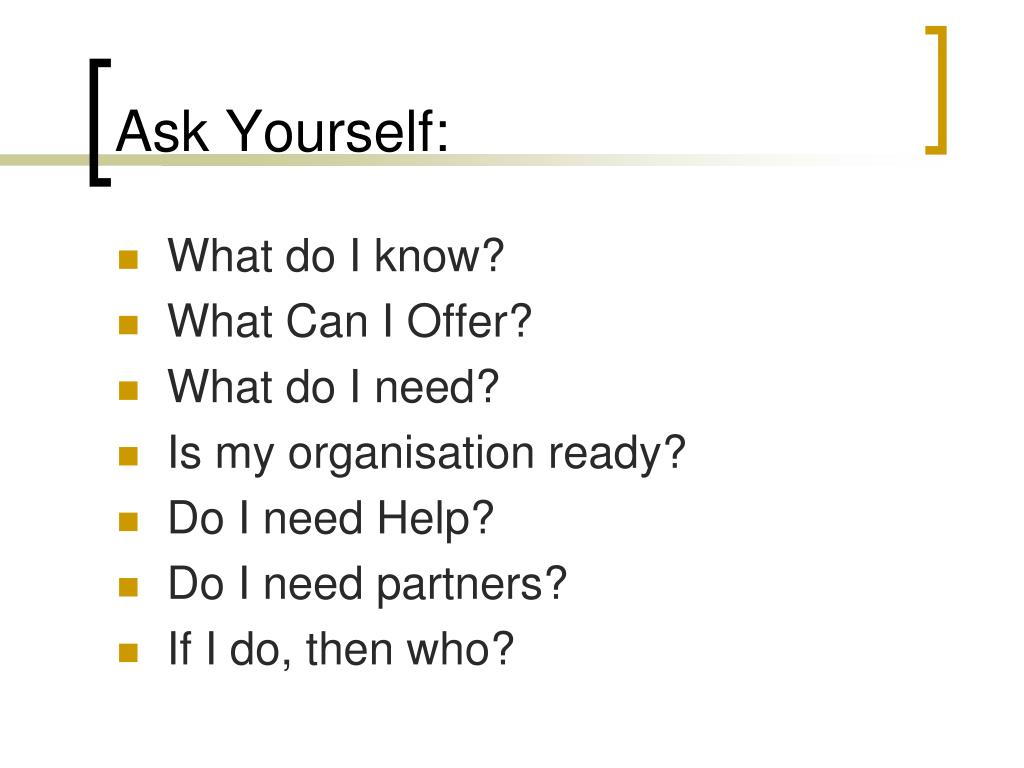 Ask Yourself:

- What do I know?
- What Can I Offer?
- What do I need?
- Is my organisation ready?
- Do I need Help?
- Do I need partners?
- If I do, then who?